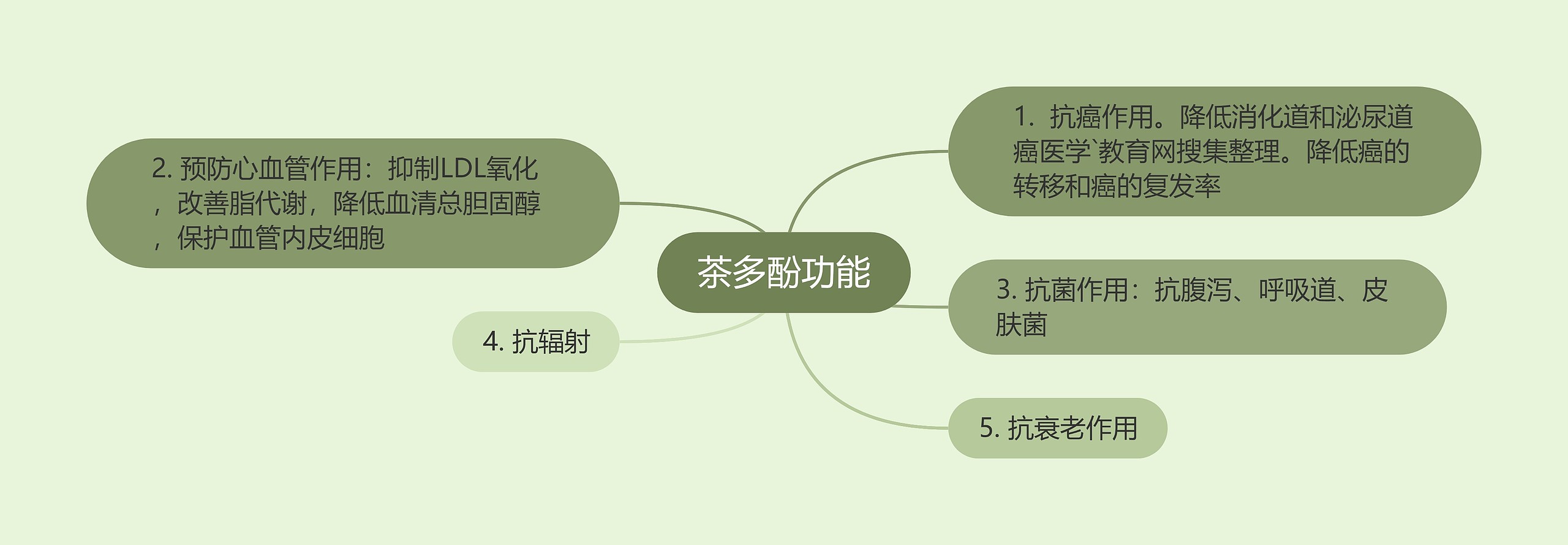 茶多酚功能

1. 抗癌作用。降低消化道和泌尿道癌医学`教育网搜集整理。降低癌的转移和癌的复发率

2. 预防心血管作用：抑制LDL氧化，改善脂代谢，降低血清总胆固醇，保护血管内皮细胞

3. 抗菌作用：抗腹泻、呼吸道、皮肤菌

4. 抗辐射

5. 抗衰老作用